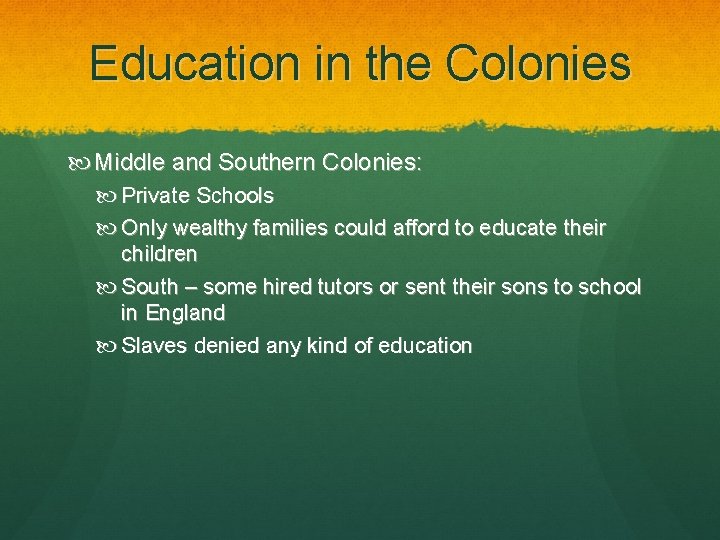 Education in the Colonies

Middle and Southern Colonies:
Private Schools
Only wealthy families could afford to educate their children
South – some hired tutors or sent their sons to school in England
Slaves denied any kind of education